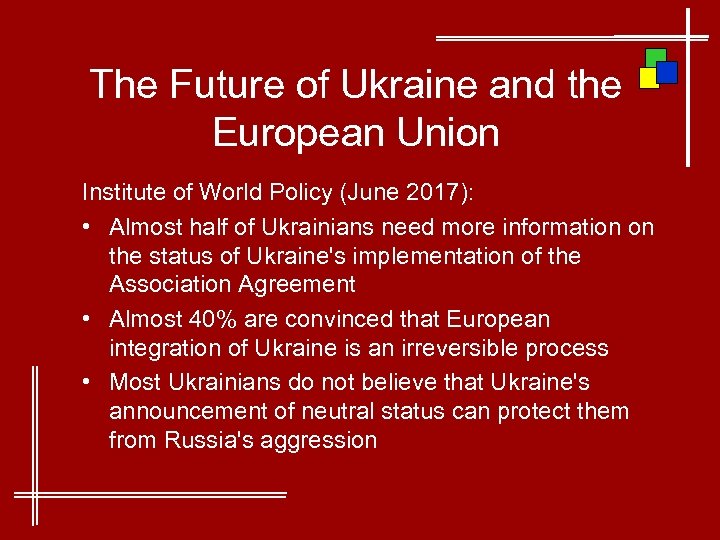 The Future of Ukraine and the European Union

Institute of World Policy (June 2017):

• Almost half of Ukrainians need more information on the status of Ukraine's implementation of the Association Agreement

• Almost 40% are convinced that European integration of Ukraine is an irreversible process

• Most Ukrainians do not believe that Ukraine's announcement of neutral status can protect them from Russia's aggression